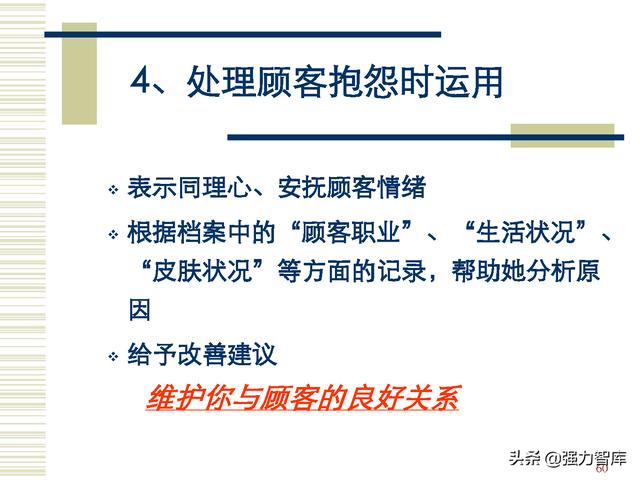 4、处理顾客抱怨时运用

❖ 表示同理心、安抚顾客情绪

❖ 根据档案中的“顾客职业”、“生活状况”、“皮肤状况”等方面的记录，帮助她分析原因

❖ 给予改善建议

维护你与顾客的良好关系

头条 @强力智库

60